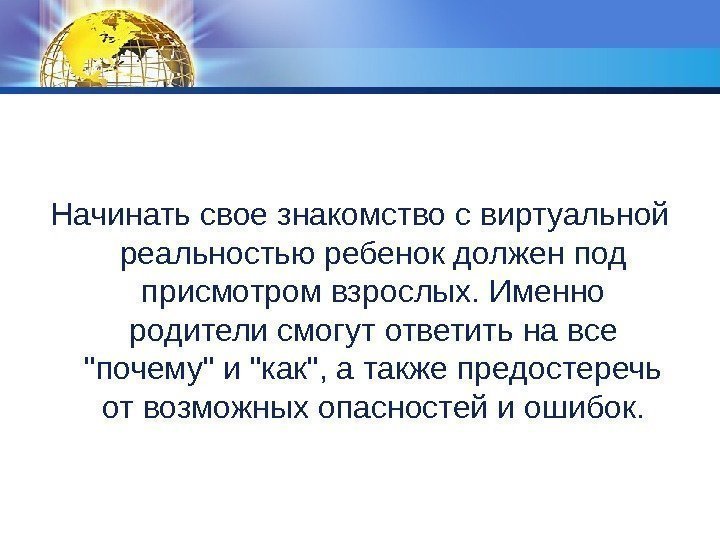 Начинать свое знакомство с виртуальной реальностью ребенок должен под присмотром взрослых. Именно родители смогут ответить на все "почему" и "как", а также предостеречь от возможных опасностей и ошибок.